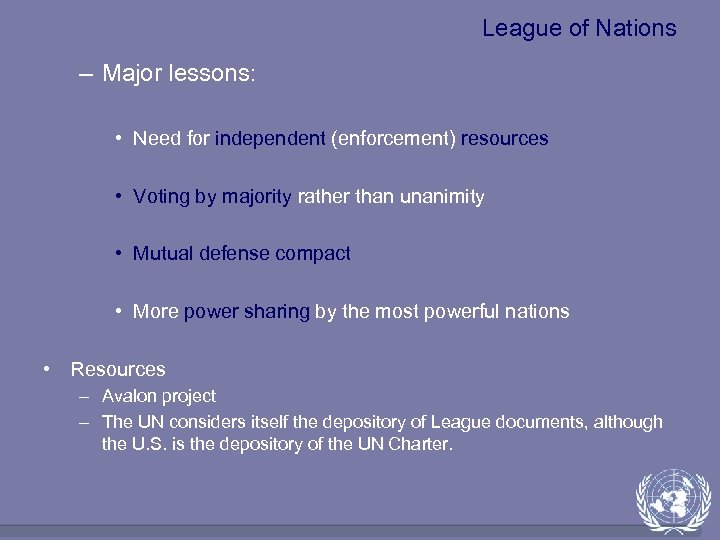 League of Nations

– Major lessons:

• Need for independent (enforcement) resources

• Voting by majority rather than unanimity

• Mutual defense compact

• More power sharing by the most powerful nations

• Resources
– Avalon project
– The UN considers itself the depository of League documents, although the U.S. is the depository of the UN Charter.